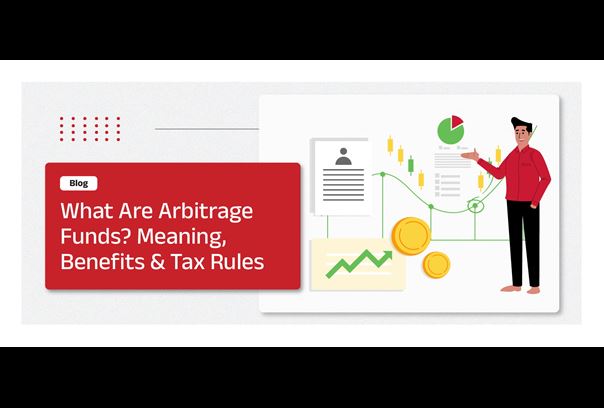 Blog

What Are Arbitrage Funds? Meaning, Benefits & Tax Rules